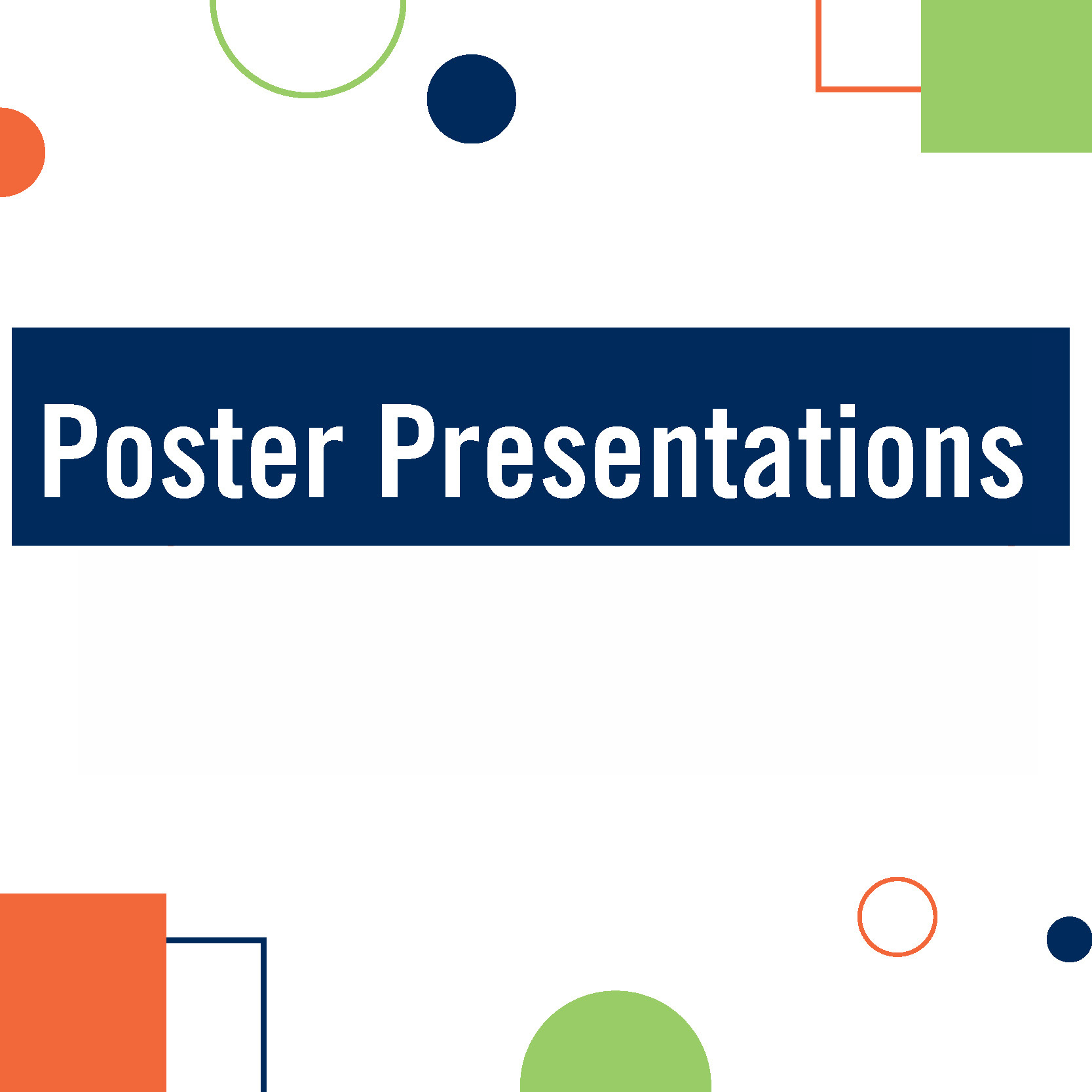 Poster Presentations